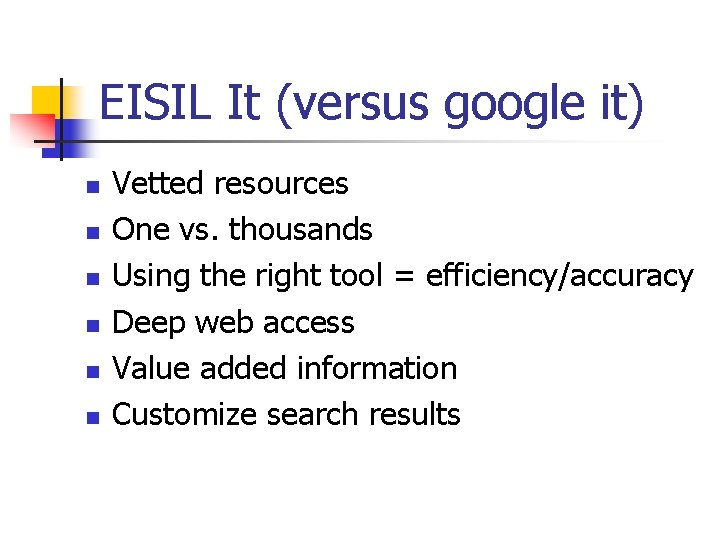 EISIL It (versus google it)

- Vetted resources
- One vs. thousands
- Using the right tool = efficiency/accuracy
- Deep web access
- Value added information
- Customize search results